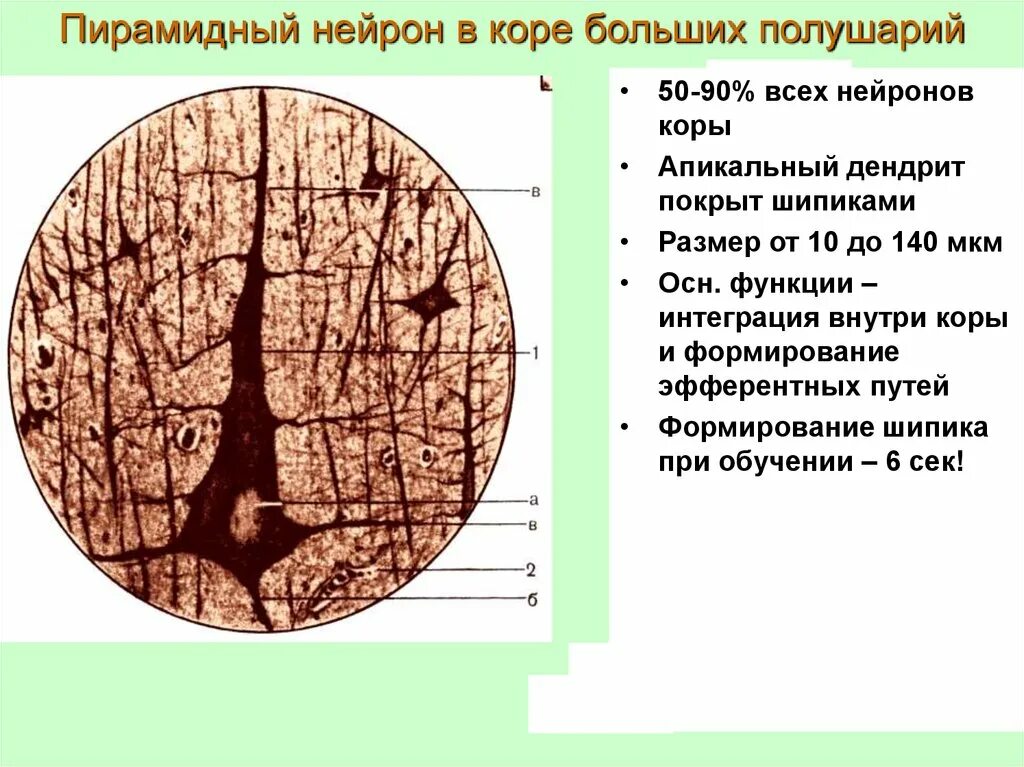 Пирамидный нейрон в коре больших полушарий

в

1

а

в

2

б

• 50-90% всех нейронов коры
• Апикальный дендрит покрыт шипиками
• Размер от 10 до 140 мкм
• Осн. функции – интеграция внутри коры и формирование эфферентных путей
• Формирование шипика при обучении – 6 сек!